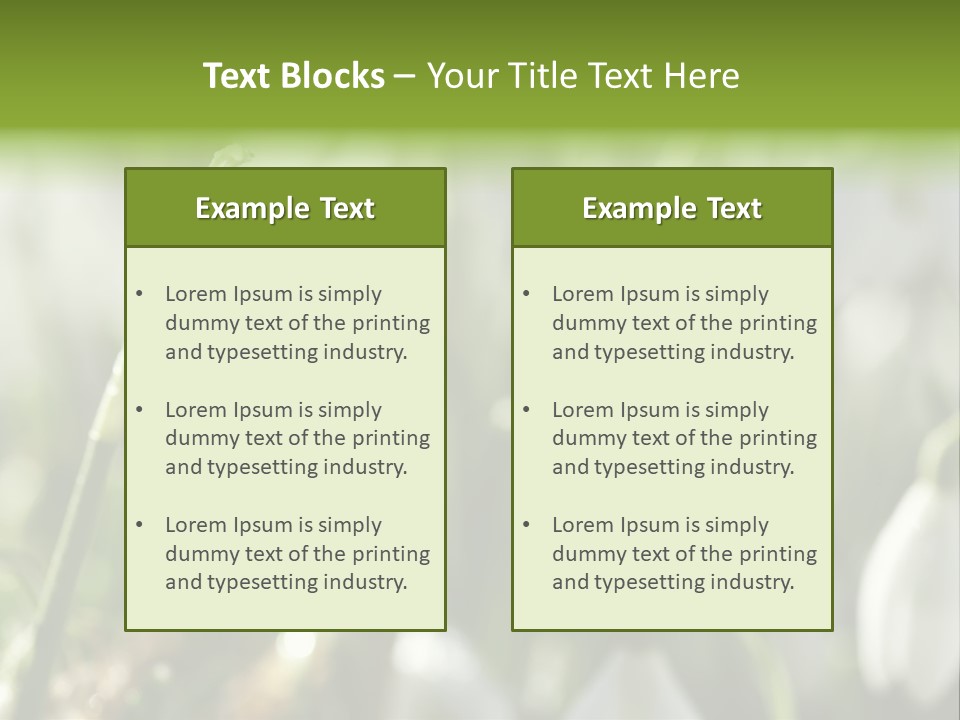 Text Blocks – Your Title Text Here

Example Text

• Lorem Ipsum is simply dummy text of the printing and typesetting industry.

• Lorem Ipsum is simply dummy text of the printing and typesetting industry.

• Lorem Ipsum is simply dummy text of the printing and typesetting industry.

Example Text

• Lorem Ipsum is simply dummy text of the printing and typesetting industry.

• Lorem Ipsum is simply dummy text of the printing and typesetting industry.

• Lorem Ipsum is simply dummy text of the printing and typesetting industry.